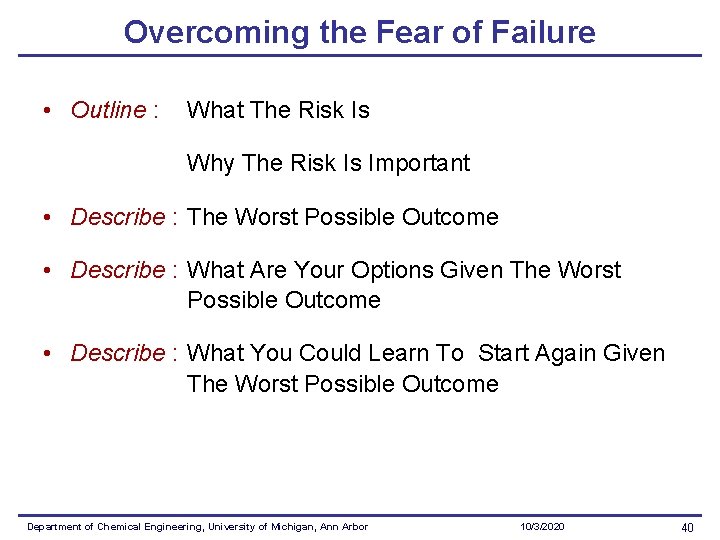 Overcoming the Fear of Failure

• Outline : What The Risk Is

Why The Risk Is Important

• Describe : The Worst Possible Outcome

• Describe : What Are Your Options Given The Worst Possible Outcome

• Describe : What You Could Learn To Start Again Given The Worst Possible Outcome

Department of Chemical Engineering, University of Michigan, Ann Arbor 10/3/2020 40